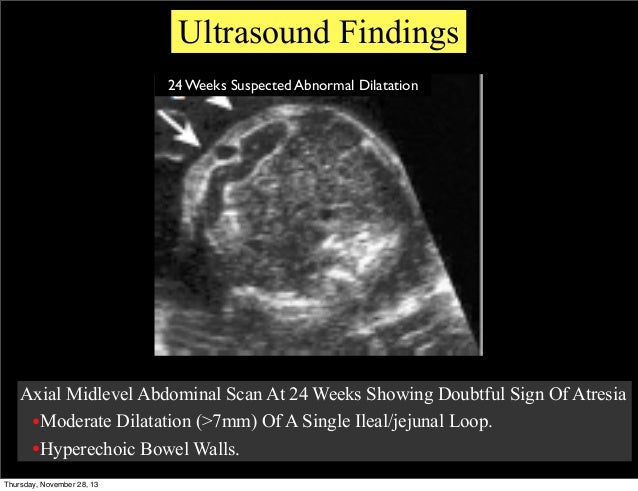 Ultrasound Findings

24 Weeks Suspected Abnormal Dilatation

Axial Midlevel Abdominal Scan At 24 Weeks Showing Doubtful Sign Of Atresia

•Moderate Dilatation (>7mm) Of A Single Ileal/jejunal Loop.

•Hyperechoic Bowel Walls.

Thursday, November 28, 13